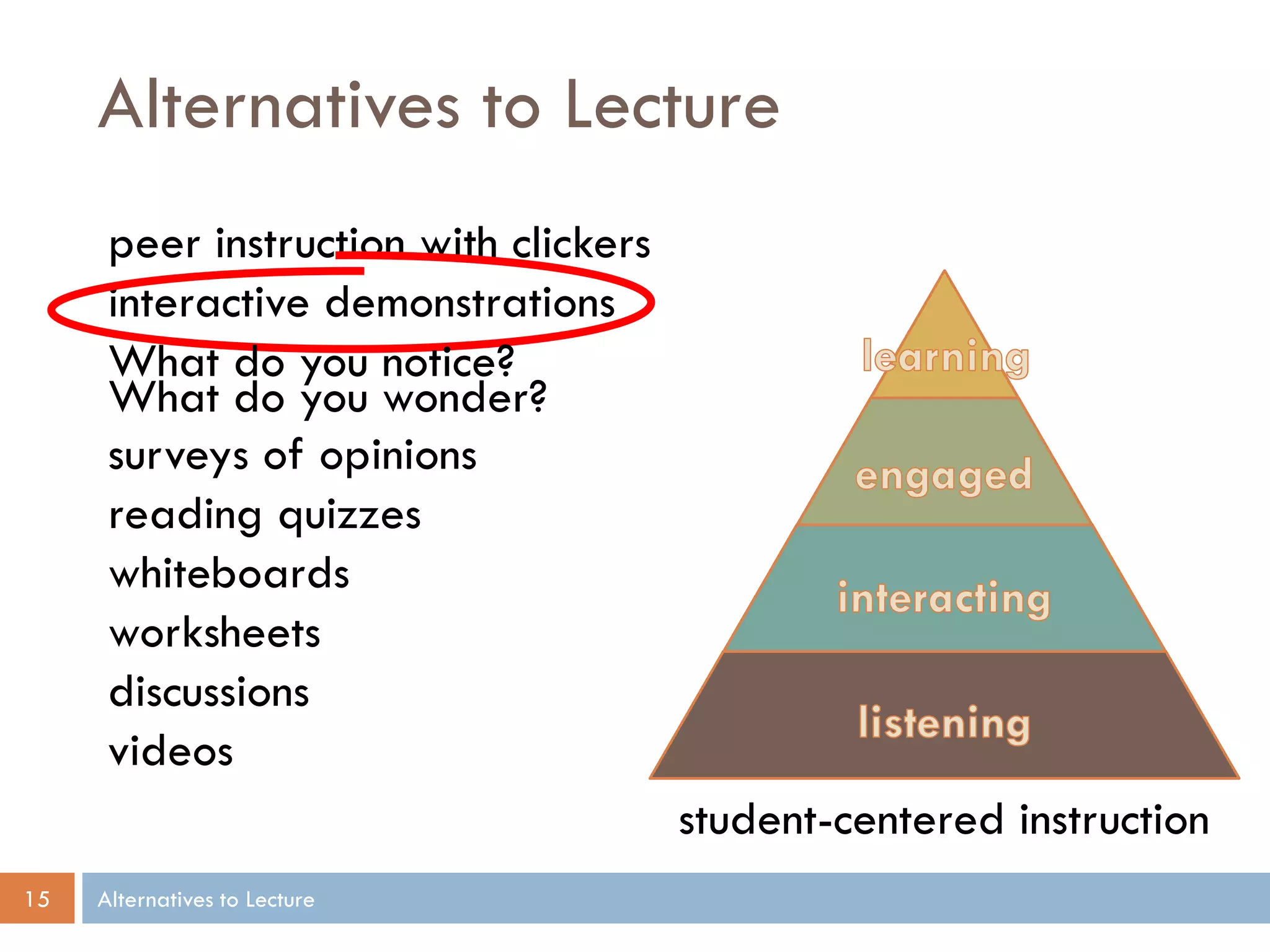 Alternatives to Lecture

peer instruction with clickers
interactive demonstrations
What do you notice?
What do you wonder?
surveys of opinions
reading quizzes
whiteboards
worksheets
discussions
videos

learning
engaged
interacting
listening

student-centered instruction

15 Alternatives to Lecture